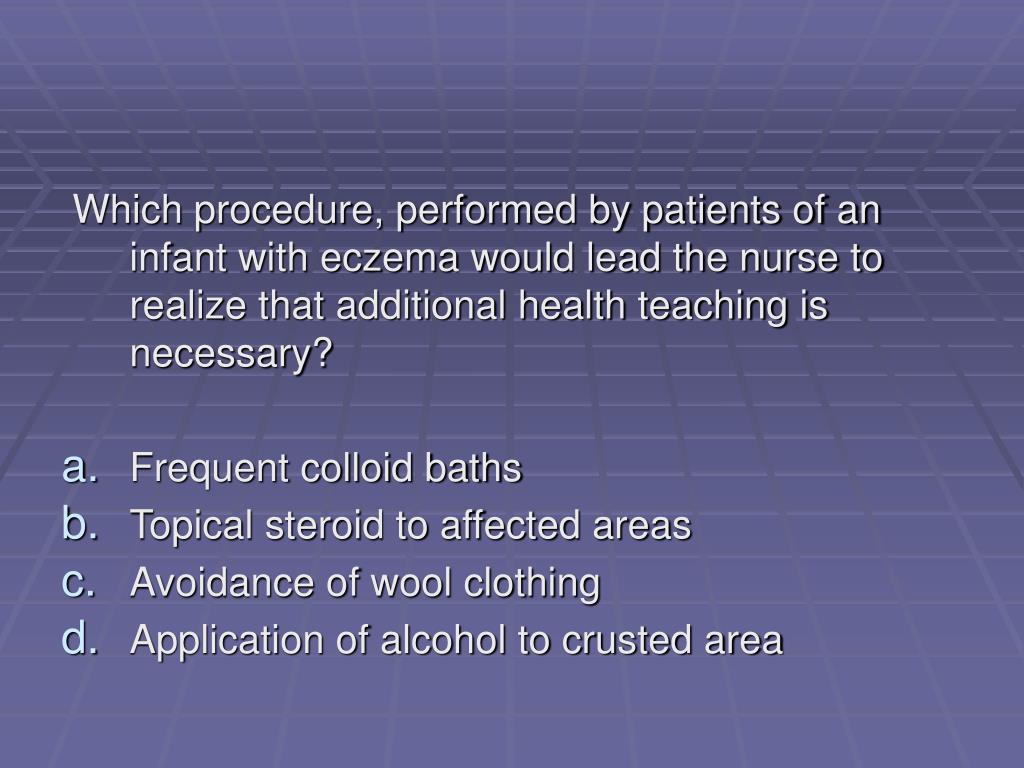 Which procedure, performed by patients of an infant with eczema would lead the nurse to realize that additional health teaching is necessary?

a. Frequent colloid baths
b. Topical steroid to affected areas
c. Avoidance of wool clothing
d. Application of alcohol to crusted area